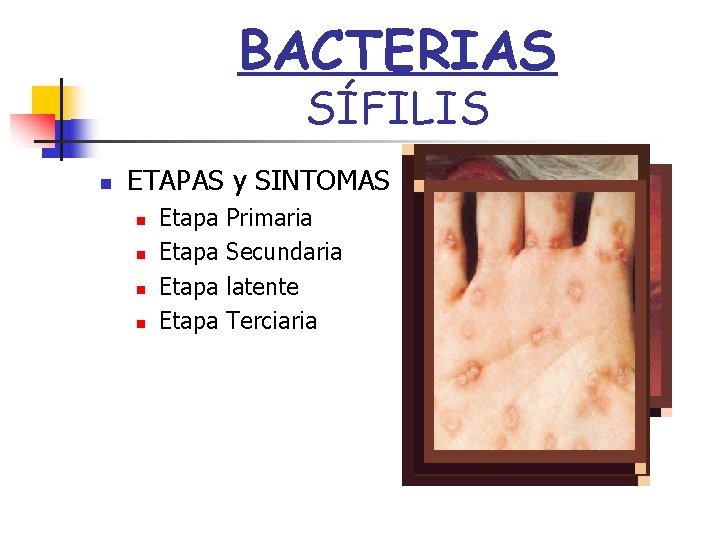 BACTERIAS
SÍFILIS

ETAPAS y SINTOMAS
Etapa Primaria
Etapa Secundaria
Etapa latente
Etapa Terciaria